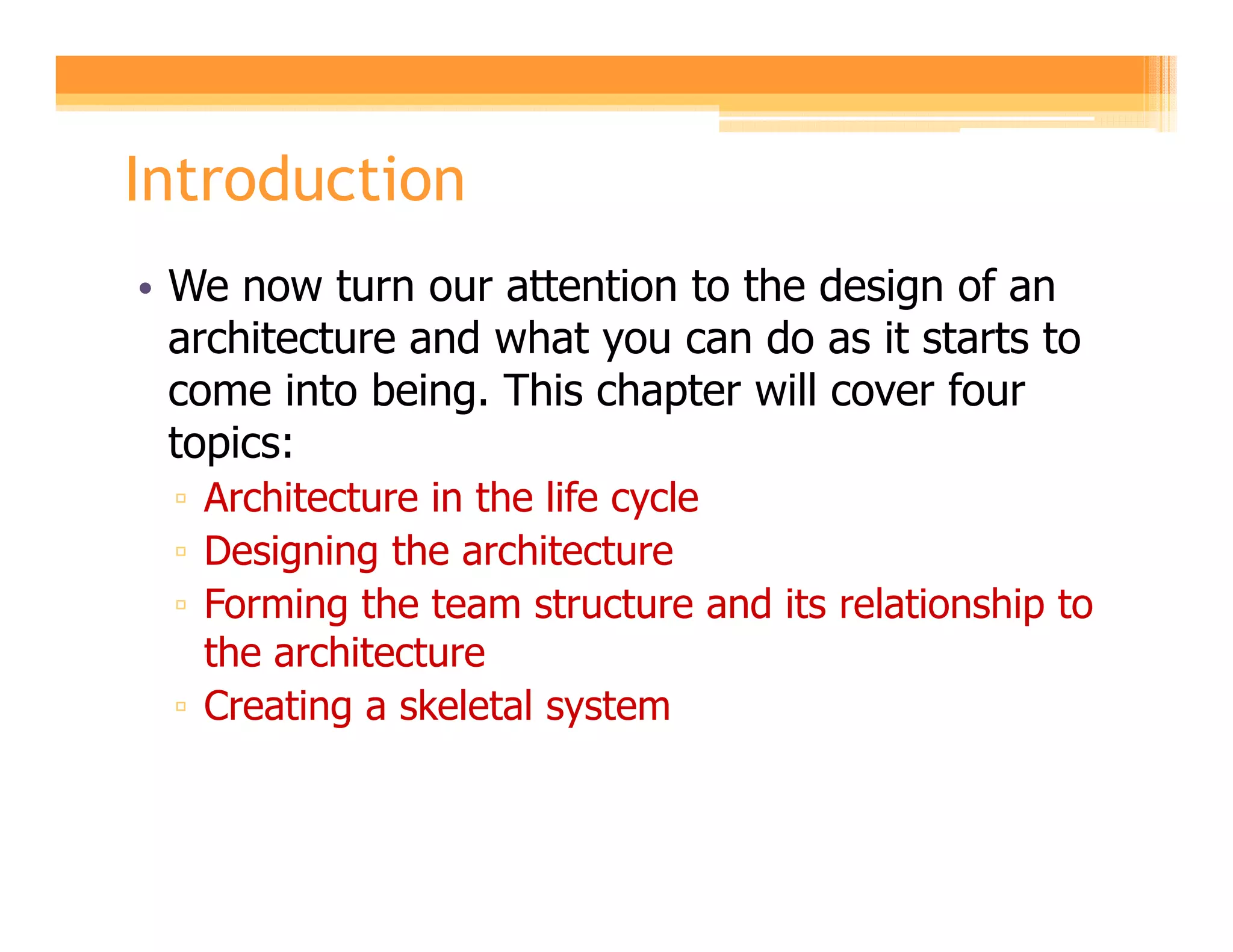 Introduction

• We now turn our attention to the design of an architecture and what you can do as it starts to come into being. This chapter will cover four topics:
▫ Architecture in the life cycle
▫ Designing the architecture
▫ Forming the team structure and its relationship to the architecture
▫ Creating a skeletal system